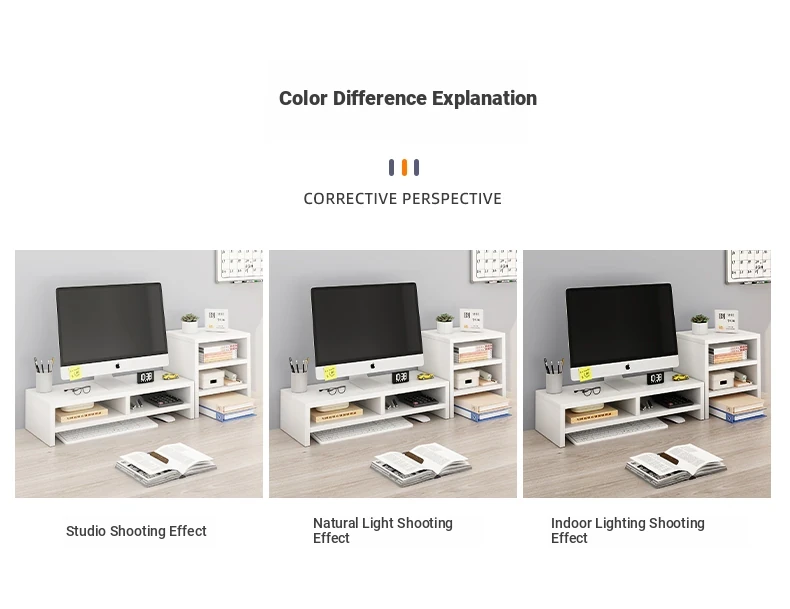 Color Difference Explanation

CORRECTIVE PERSPECTIVE

Studio Shooting Effect

Natural Light Shooting Effect

Indoor Lighting Shooting Effect